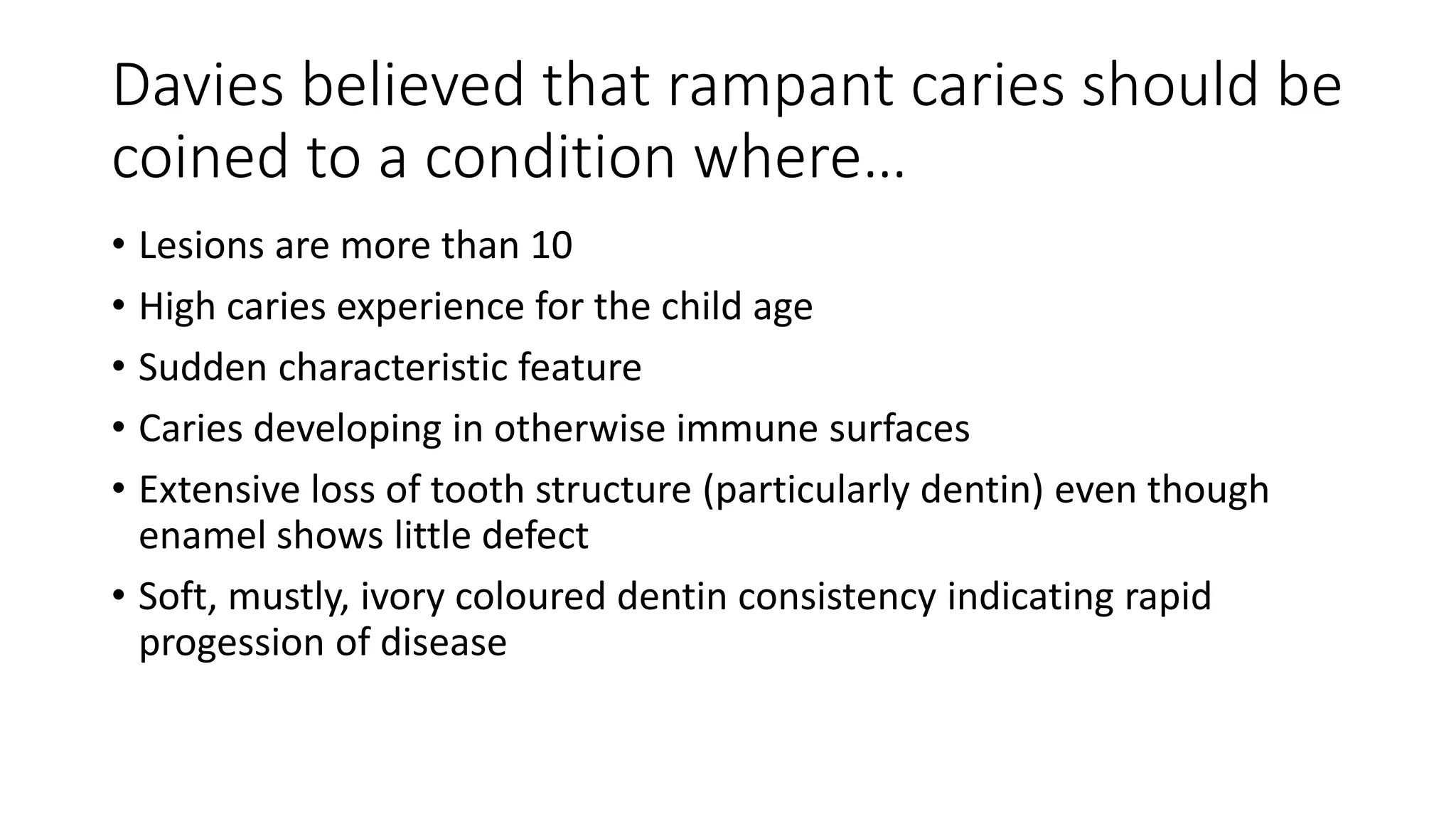 Davies believed that rampant caries should be coined to a condition where…

• Lesions are more than 10
• High caries experience for the child age
• Sudden characteristic feature
• Caries developing in otherwise immune surfaces
• Extensive loss of tooth structure (particularly dentin) even though enamel shows little defect
• Soft, mustly, ivory coloured dentin consistency indicating rapid progession of disease